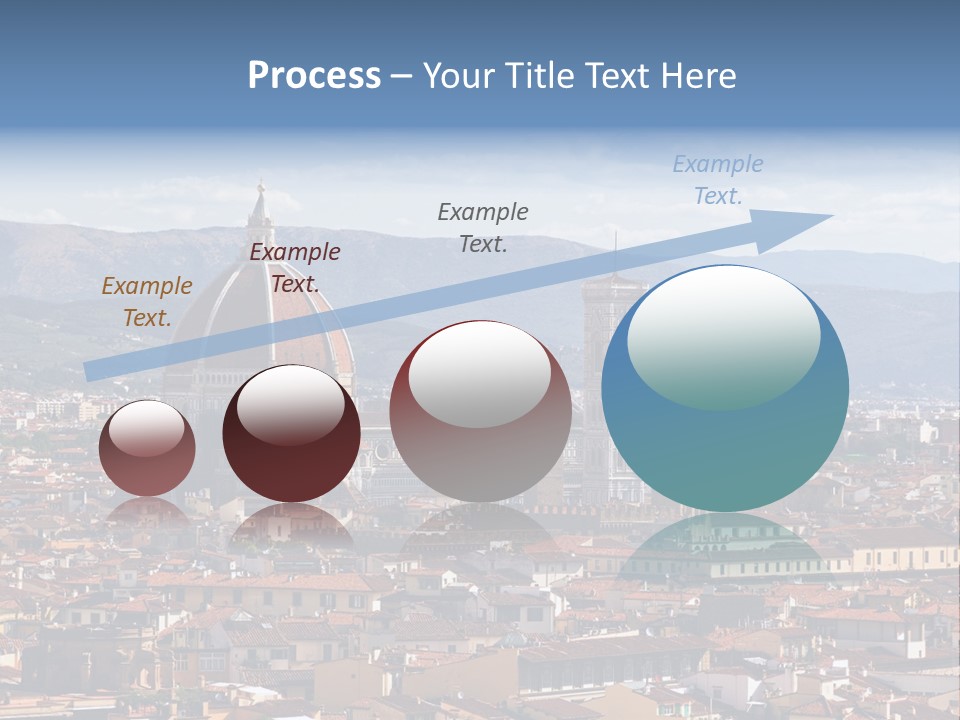 Process – Your Title Text Here

Example Text.

Example Text.

Example Text.

Example Text.